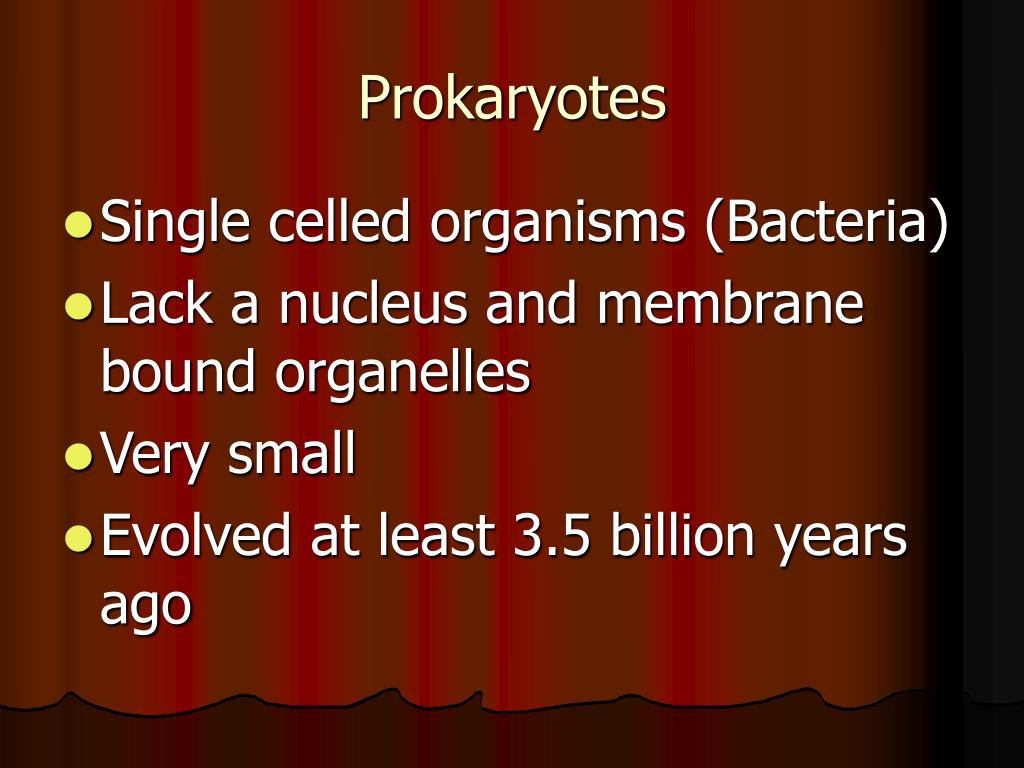 Prokaryotes

- Single celled organisms (Bacteria)
- Lack a nucleus and membrane bound organelles
- Very small
- Evolved at least 3.5 billion years ago